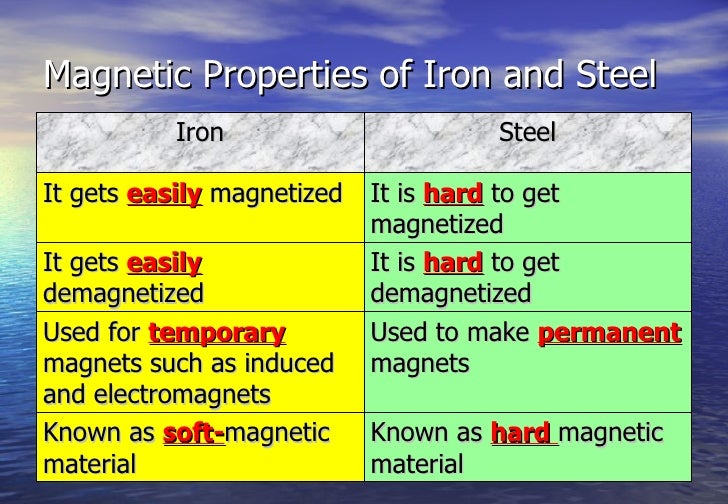 Magnetic Properties of Iron and Steel

| Iron | Steel |
|---|---|
| It gets easily magnetized | It is hard to get magnetized |
| It gets easily demagnetized | It is hard to get demagnetized |
| Used for temporary magnets such as induced and electromagnets | Used to make permanent magnets |
| Known as soft-magnetic material | Known as hard magnetic material |